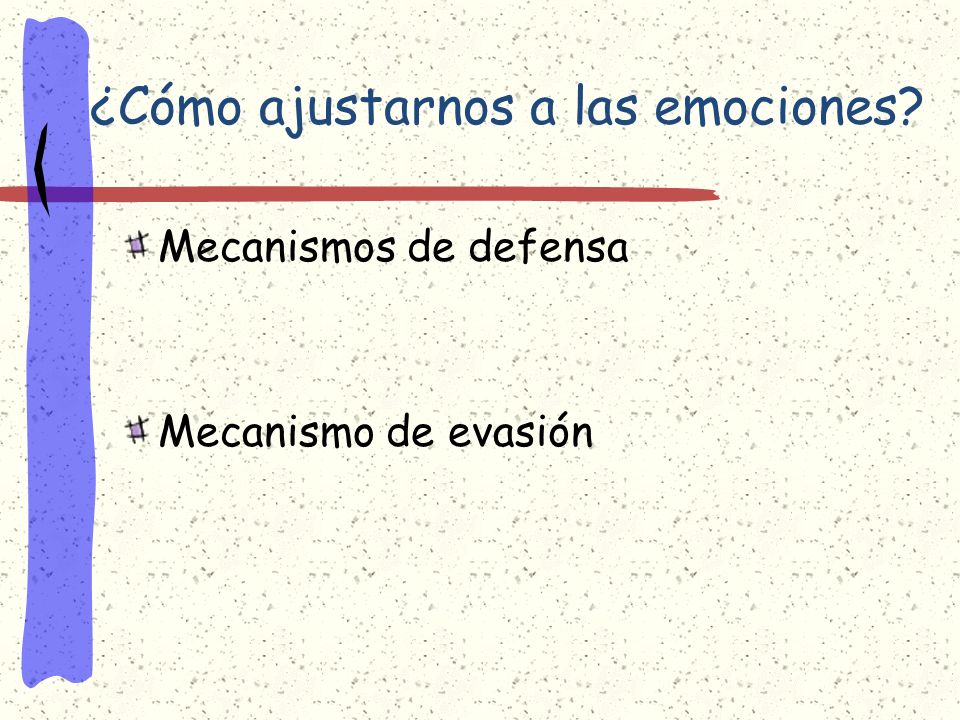 ¿Cómo ajustarnos a las emociones?

Mecanismos de defensa

Mecanismo de evasión